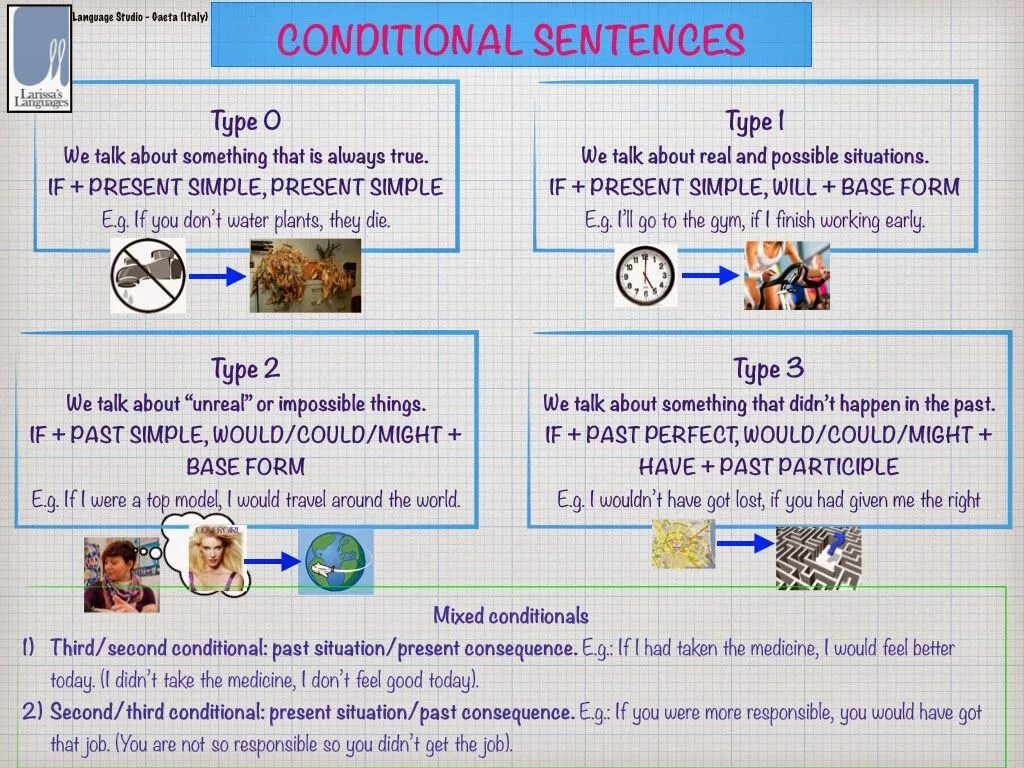 Language Studio - Gaeta (Italy)

Larissa's Languages

CONDITIONAL SENTENCES

Type 0
We talk about something that is always true.
IF + PRESENT SIMPLE, PRESENT SIMPLE
E.g. If you don't water plants, they die.

Type 1
We talk about real and possible situations.
IF + PRESENT SIMPLE, WILL + BASE FORM
E.g. I'll go to the gym, if I finish working early.

Type 2
We talk about "unreal" or impossible things.
IF + PAST SIMPLE, WOULD/COULD/MIGHT + BASE FORM
E.g. If I were a top model, I would travel around the world.

COVERGIRL

Type 3
We talk about something that didn't happen in the past.
IF + PAST PERFECT, WOULD/COULD/MIGHT + HAVE + PAST PARTICIPLE
E.g. I wouldn't have got lost, if you had given me the right

Mixed conditionals
1) Third/second conditional: past situation/present consequence. E.g.: If I had taken the medicine, I would feel better today. (I didn't take the medicine, I don't feel good today).
2) Second/third conditional: present situation/past consequence. E.g.: If you were more responsible, you would have got that job. (You are not so responsible so you didn't get the job).